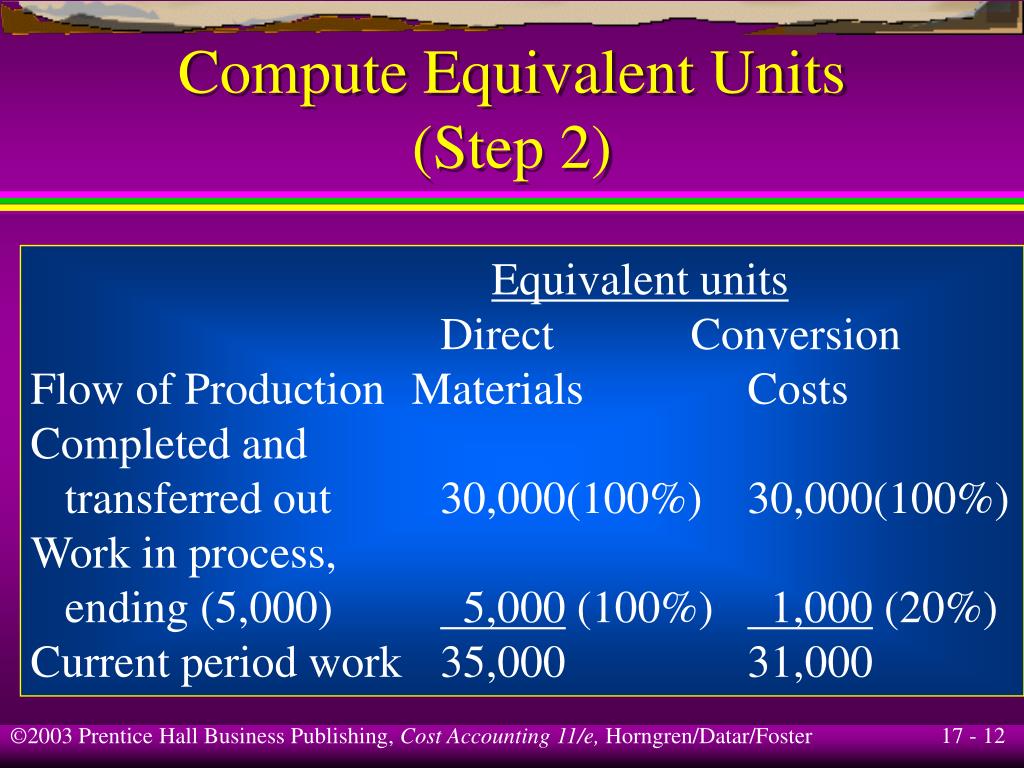 Compute Equivalent Units
(Step 2)

Equivalent units

| Flow of Production | Direct Materials | Conversion Costs |
|---|---|---|
| Completed and transferred out | 30,000(100%) | 30,000(100%) |
| Work in process, ending (5,000) | 5,000 (100%) | 1,000 (20%) |
| Current period work | 35,000 | 31,000 |

©2003 Prentice Hall Business Publishing, Cost Accounting 11/e, Horngren/Datar/Foster

17 - 12